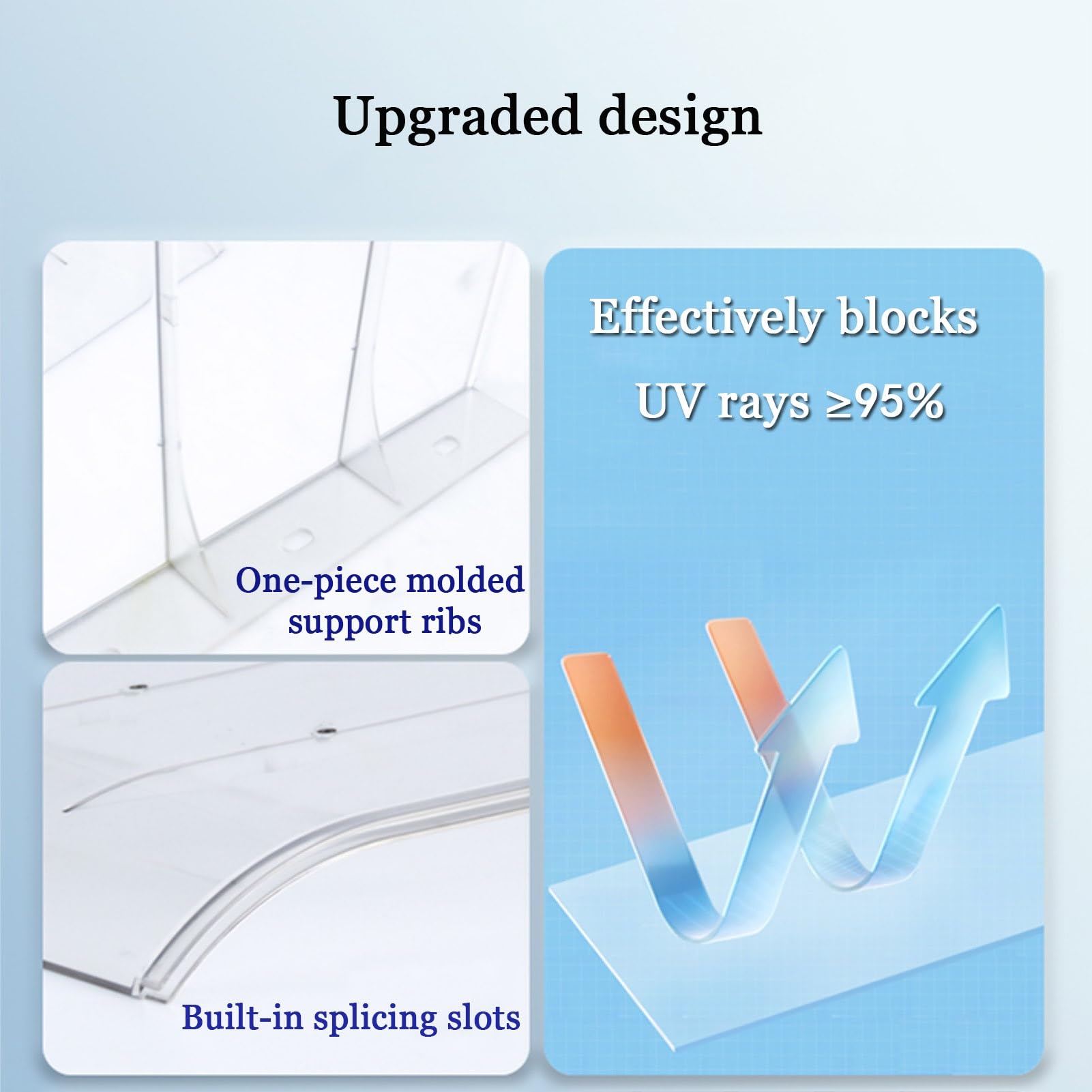 Upgraded design

One-piece molded support ribs

Built-in splicing slots

Effectively blocks UV rays ≥95%